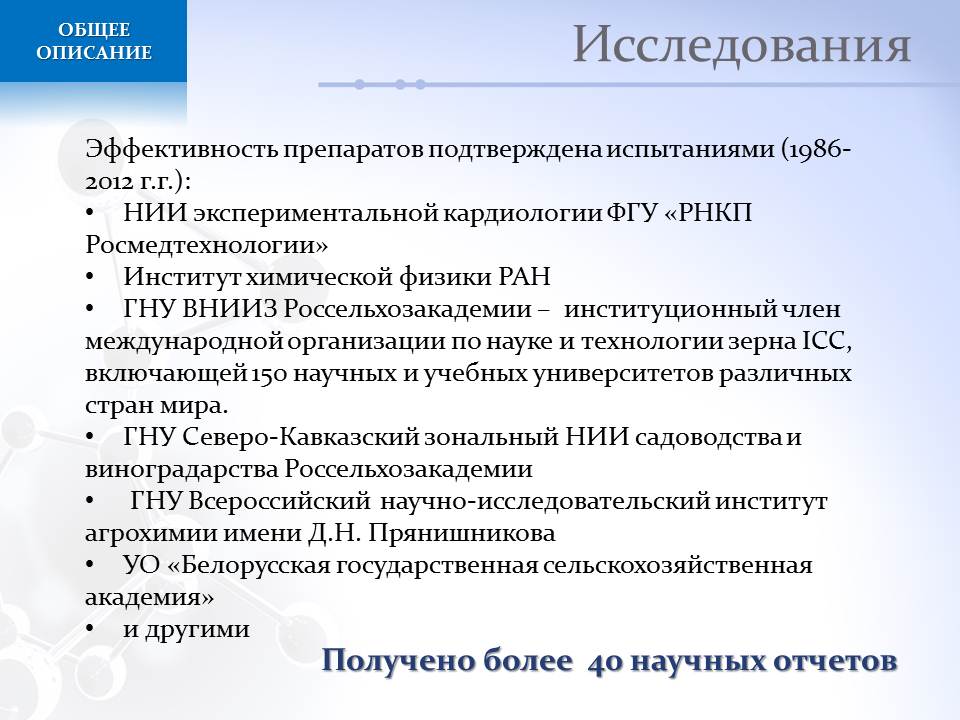 ОБЩЕЕ ОПИСАНИЕ

Исследования

Эффективность препаратов подтверждена испытаниями (1986-2012 г.г.):
• НИИ экспериментальной кардиологии ФГУ «РНКП Росмедтехнологии»
• Институт химической физики РАН
• ГНУ ВНИИЗ Россельхозакадемии – институционный член международной организации по науке и технологии зерна ICC, включающей 150 научных и учебных университетов различных стран мира.
• ГНУ Северо-Кавказский зональный НИИ садоводства и виноградарства Россельхозакадемии
• ГНУ Всероссийский научно-исследовательский институт агрохимии имени Д.Н. Прянишникова
• УО «Белорусская государственная сельскохозяйственная академия»
• и другими

Получено более 40 научных отчетов